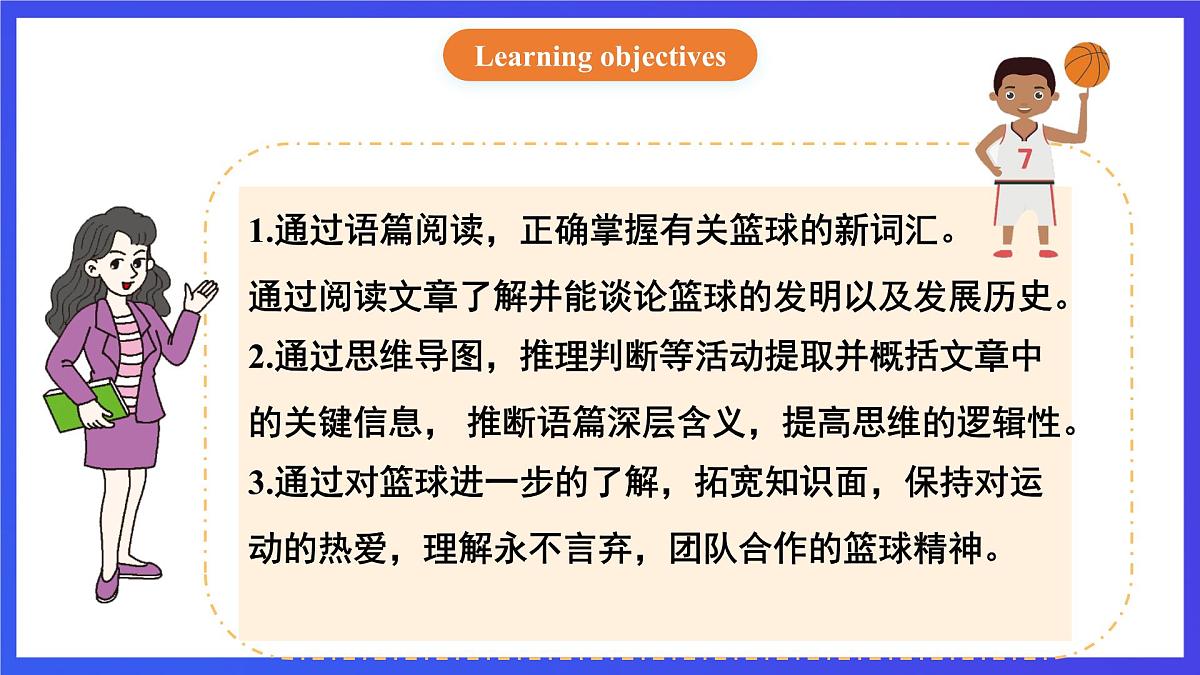 Learning objectives

7

1.通过语篇阅读，正确掌握有关篮球的新词汇。
通过阅读文章了解并能谈论篮球的发明以及发展历史。
2.通过思维导图，推理判断等活动提取并概括文章中的关键信息， 推断语篇深层含义，提高思维的逻辑性。
3.通过对篮球进一步的了解，拓宽知识面，保持对运动的热爱，理解永不言弃，团队合作的篮球精神。